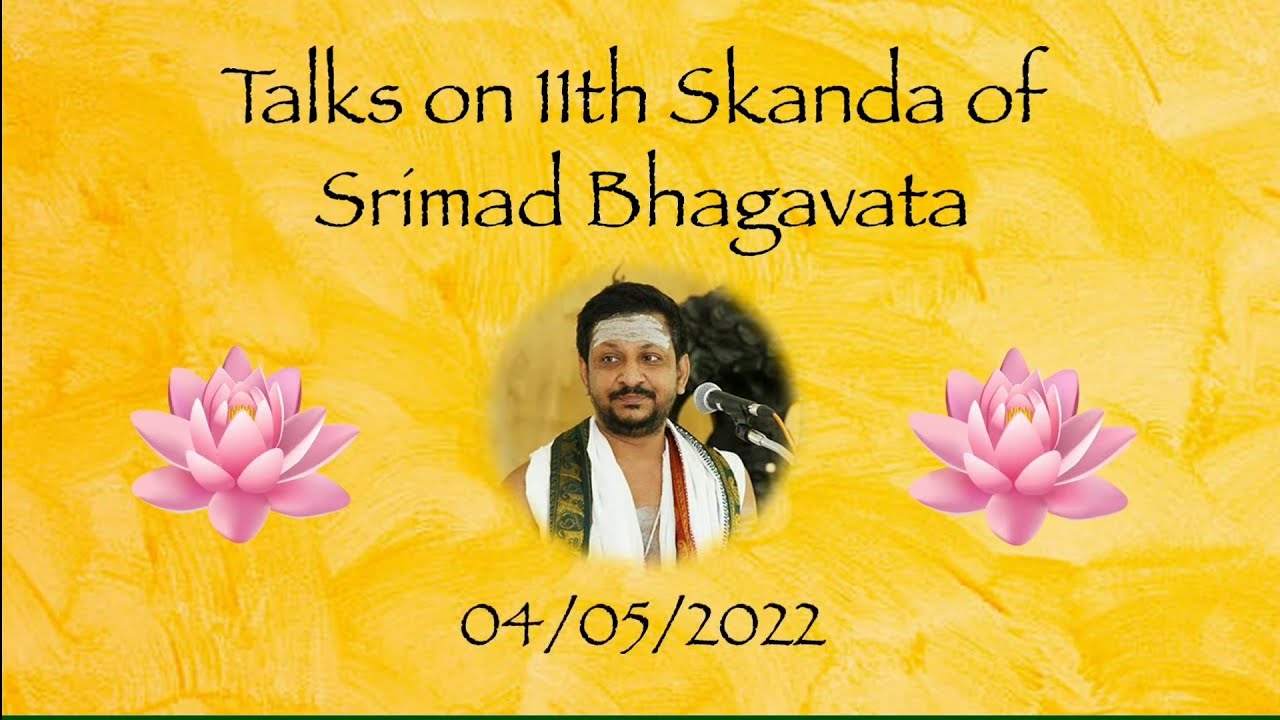 Talks on 11th Skanda of Srimad Bhagavata

04/05/2022